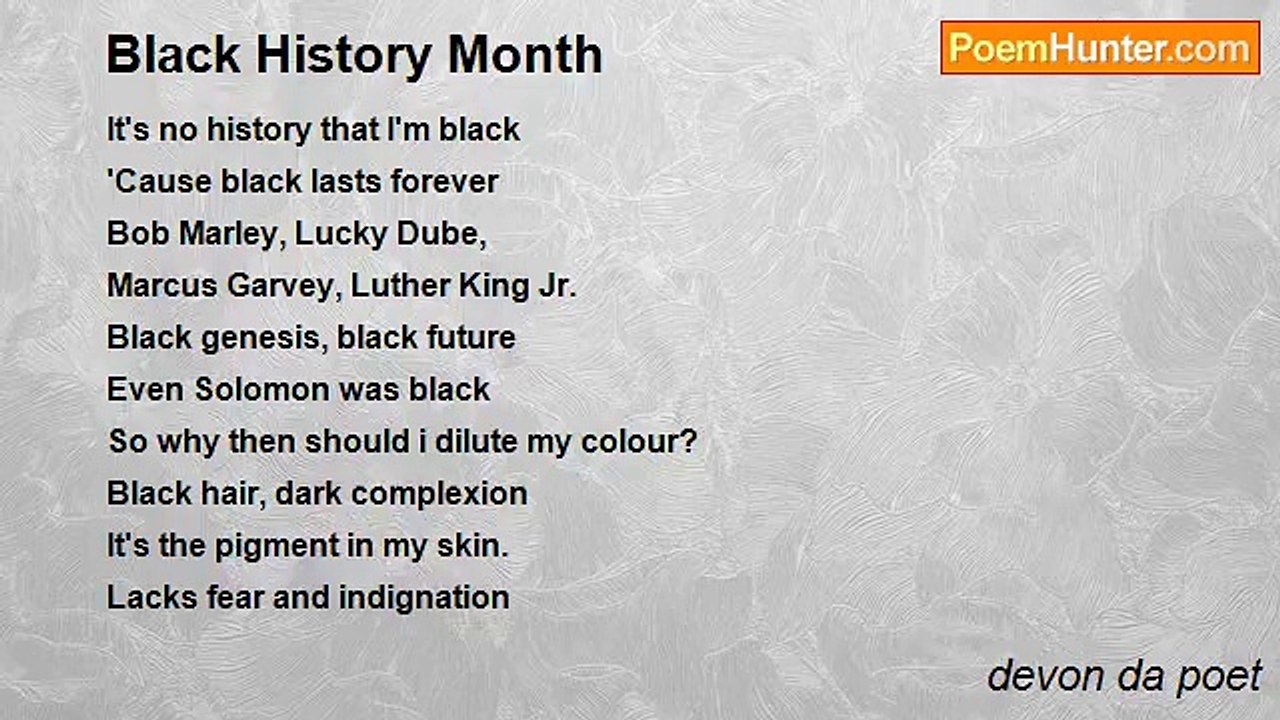 Black History Month

PoemHunter.com

It's no history that I'm black
'Cause black lasts forever
Bob Marley, Lucky Dube,
Marcus Garvey, Luther King Jr.
Black genesis, black future
Even Solomon was black
So why then should i dilute my colour?
Black hair, dark complexion
It's the pigment in my skin.
Lacks fear and indignation

devon da poet